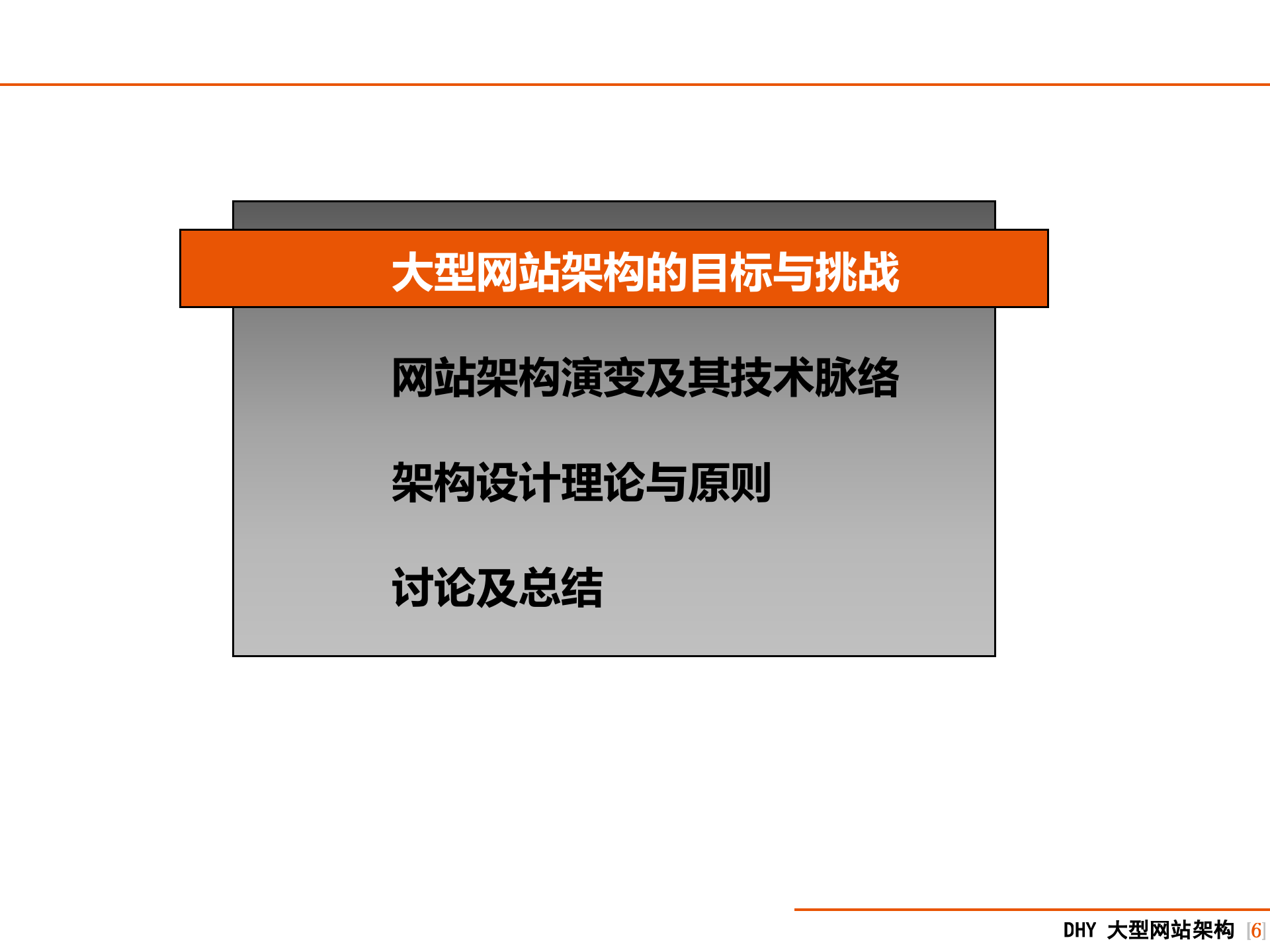 大型网站架构的目标与挑战

网站架构演变及其技术脉络

架构设计理论与原则

讨论及总结

DHY 大型网站架构 [6]